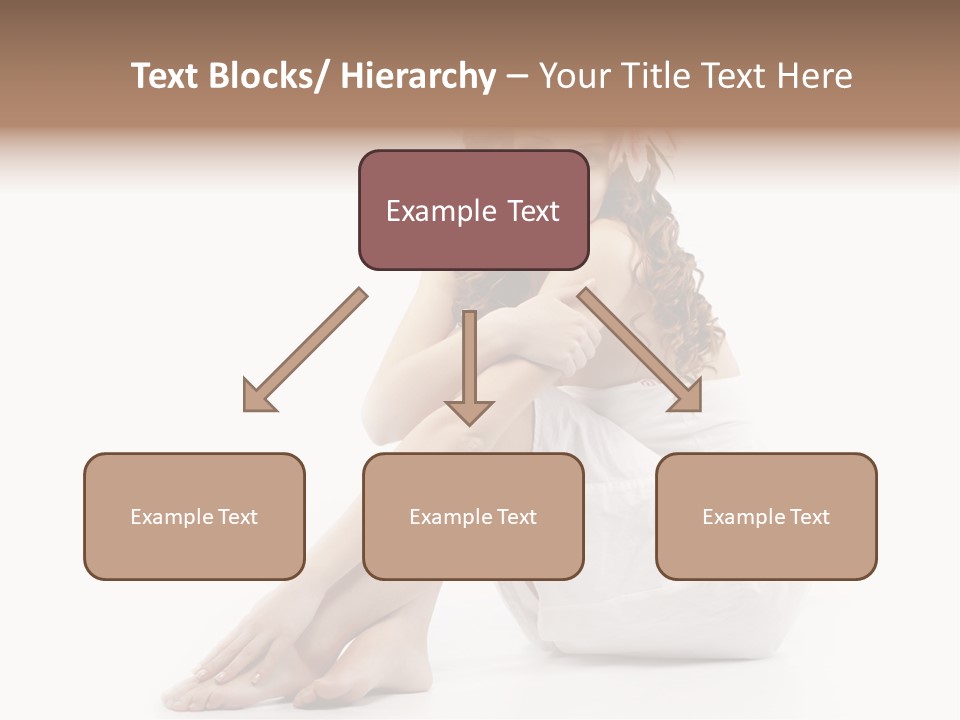 Text Blocks/ Hierarchy – Your Title Text Here

Example Text

Example Text

Example Text

Example Text